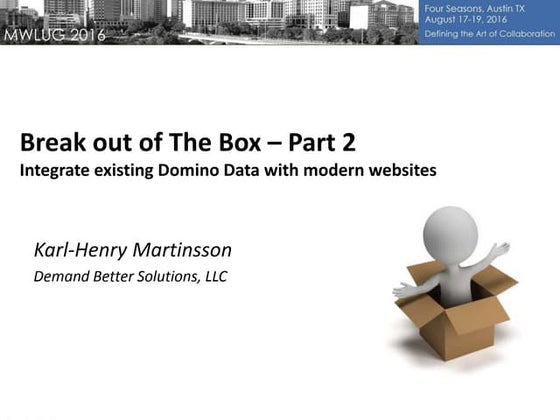 MWLUG 2016

Four Seasons, Austin TX
August 17-19, 2016
Defining the Art of Collaboration

Break out of The Box – Part 2
Integrate existing Domino Data with modern websites

Karl-Henry Martinsson
Demand Better Solutions, LLC